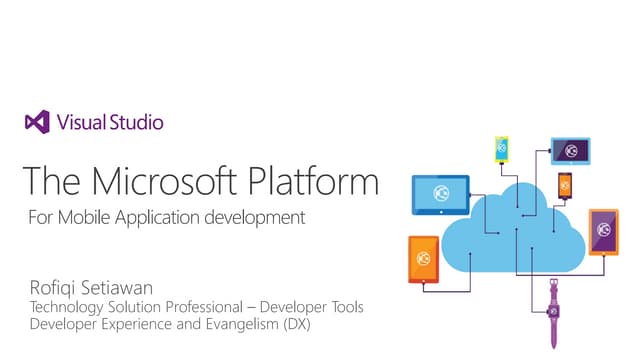 Visual Studio

The Microsoft Platform

For Mobile Application development

Rofiqi Setiawan
Technology Solution Professional – Developer Tools
Developer Experience and Evangelism (DX)